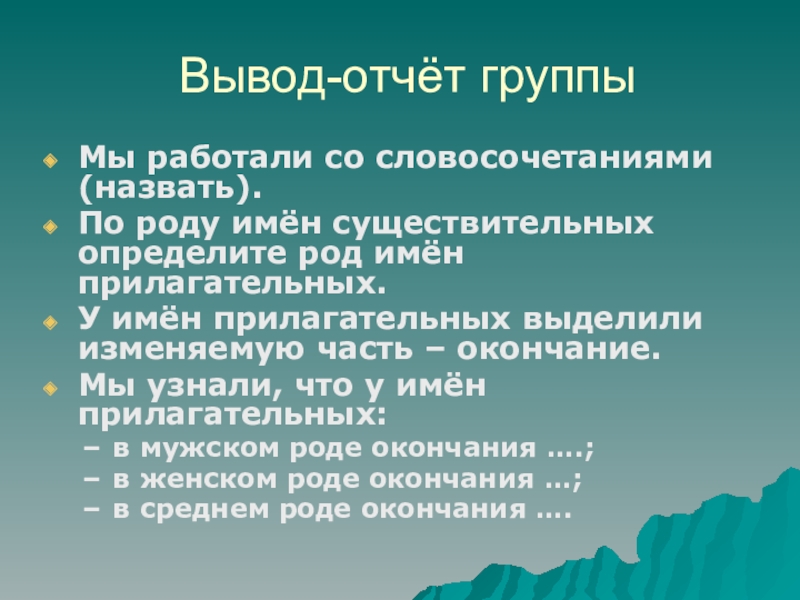 Вывод-отчёт группы

Мы работали со словосочетаниями (назвать).

По роду имён существительных определите род имён прилагательных.

У имён прилагательных выделили изменяемую часть – окончание.

Мы узнали, что у имён прилагательных:

– в мужском роде окончания ….;

– в женском роде окончания …;

– в среднем роде окончания ….